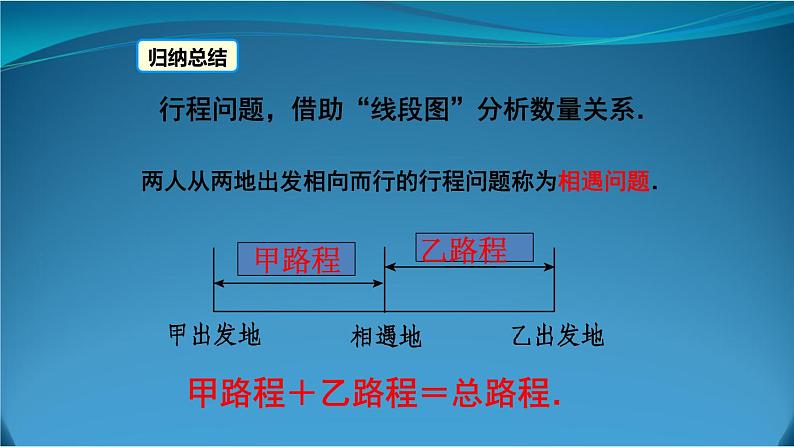 归纳总结

行程问题，借助“线段图”分析数量关系.

两人从两地出发相向而行的行程问题称为相遇问题.

甲路程

乙路程

甲出发地

相遇地

乙出发地

甲路程＋乙路程＝总路程.